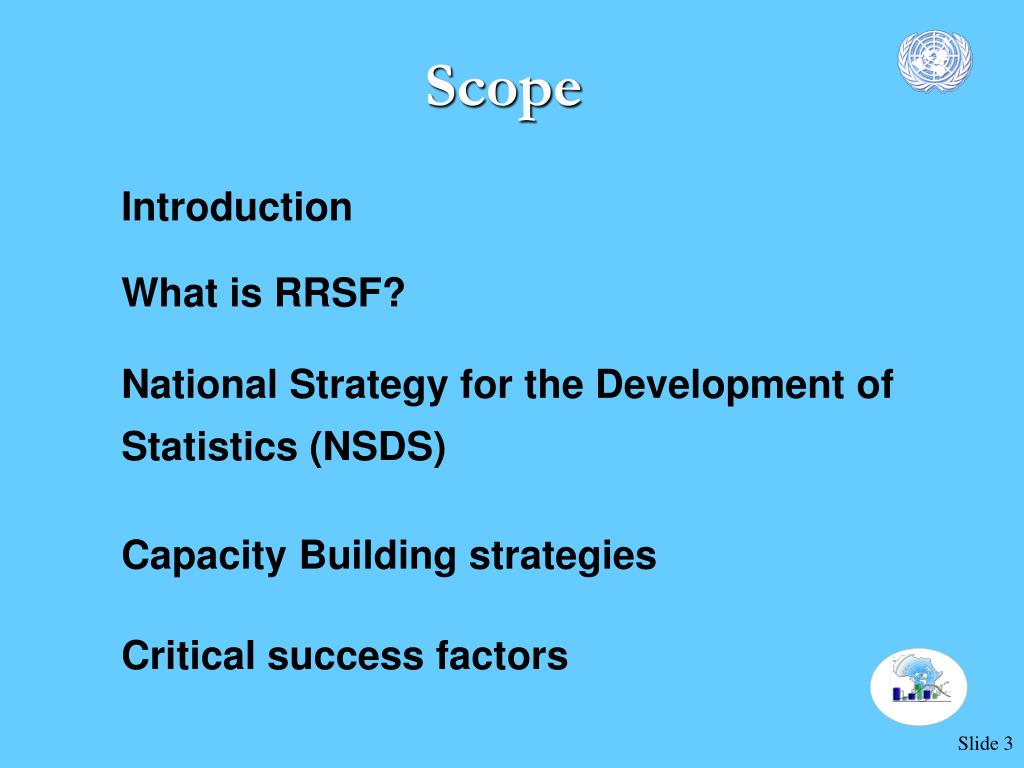 Scope

Introduction

What is RRSF?

National Strategy for the Development of Statistics (NSDS)

Capacity Building strategies

Critical success factors

Slide 3